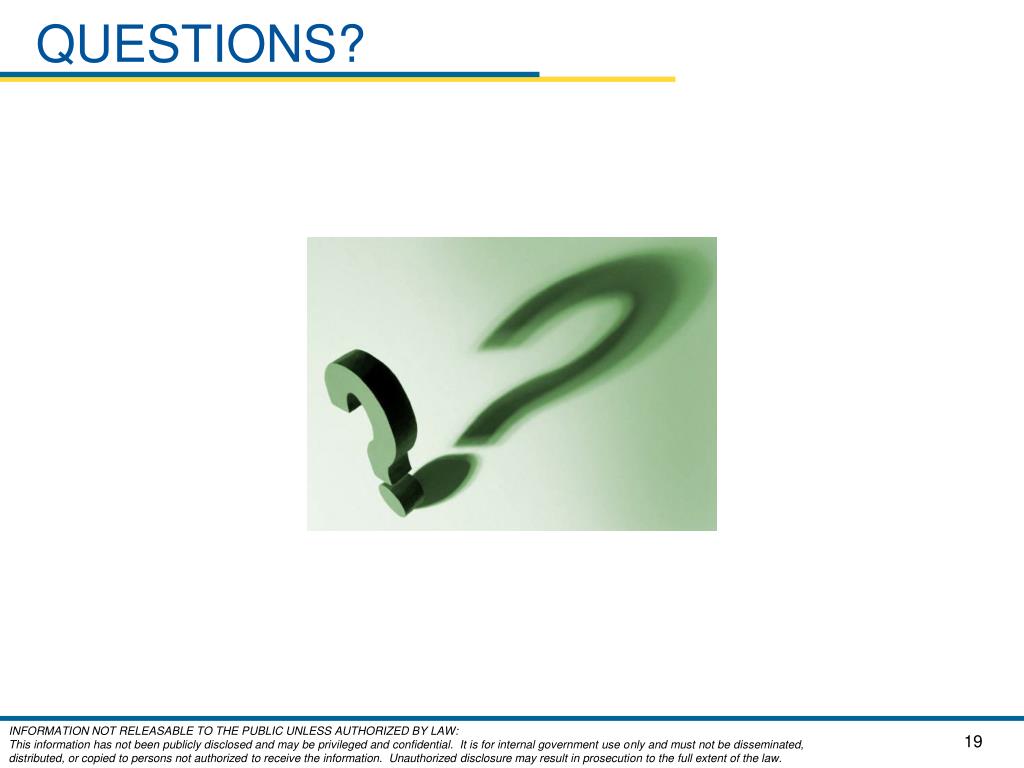 QUESTIONS?

INFORMATION NOT RELEASABLE TO THE PUBLIC UNLESS AUTHORIZED BY LAW:
This information has not been publicly disclosed and may be privileged and confidential. It is for internal government use only and must not be disseminated, distributed, or copied to persons not authorized to receive the information. Unauthorized disclosure may result in prosecution to the full extent of the law.

19